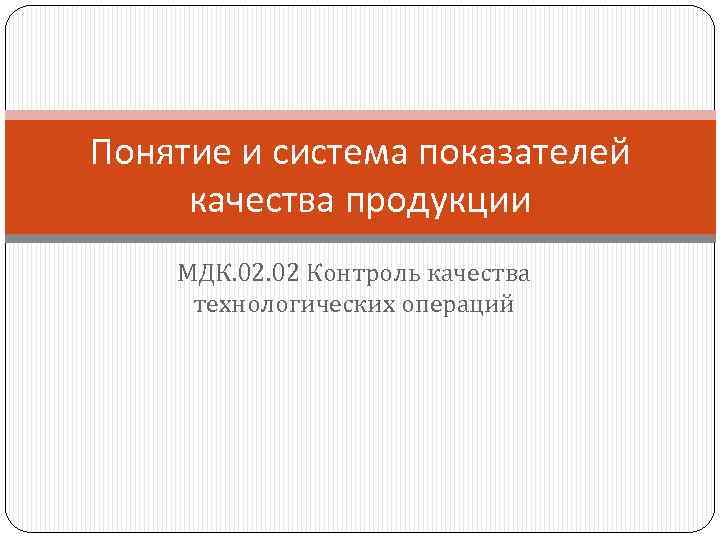 Понятие и система показателей качества продукции

МДК.02.02 Контроль качества технологических операций